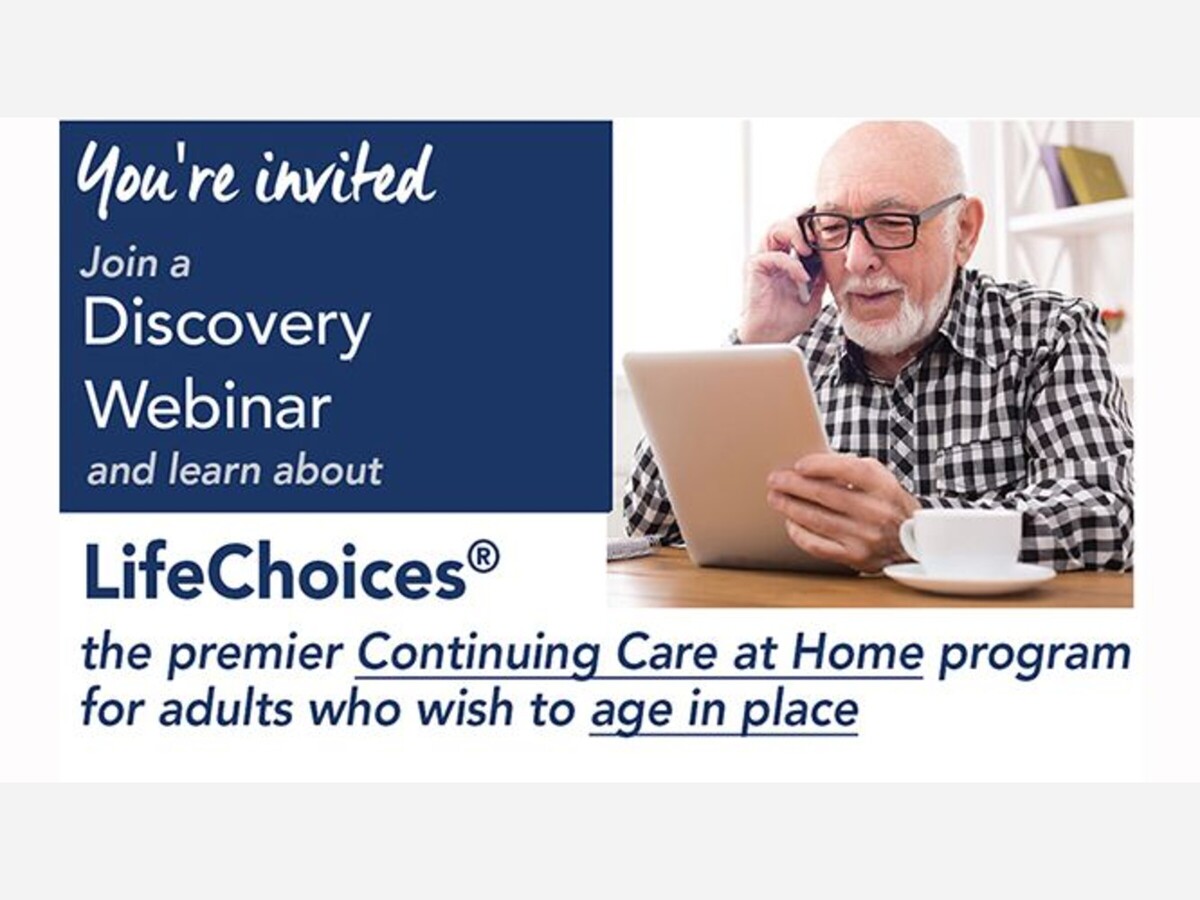 You're invited

Join a Discovery Webinar and learn about

LifeChoices®

the premier Continuing Care at Home program for adults who wish to age in place